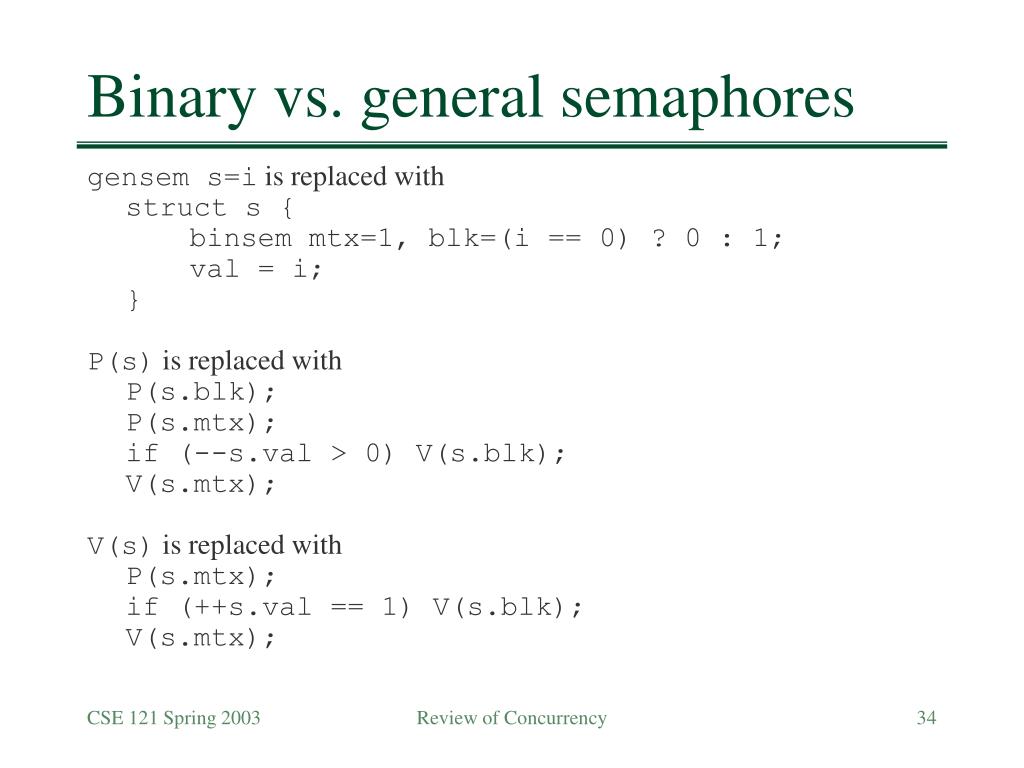 Binary vs. general semaphores

gensem s=i is replaced with
struct s {
binsem mtx=1, blk=(i == 0) ? 0 : 1;
val = i;
}

P(s) is replaced with
P(s.blk);
P(s.mtx);
if (--s.val > 0) V(s.blk);
V(s.mtx);

V(s) is replaced with
P(s.mtx);
if (++s.val == 1) V(s.blk);
V(s.mtx);

CSE 121 Spring 2003
Review of Concurrency
34